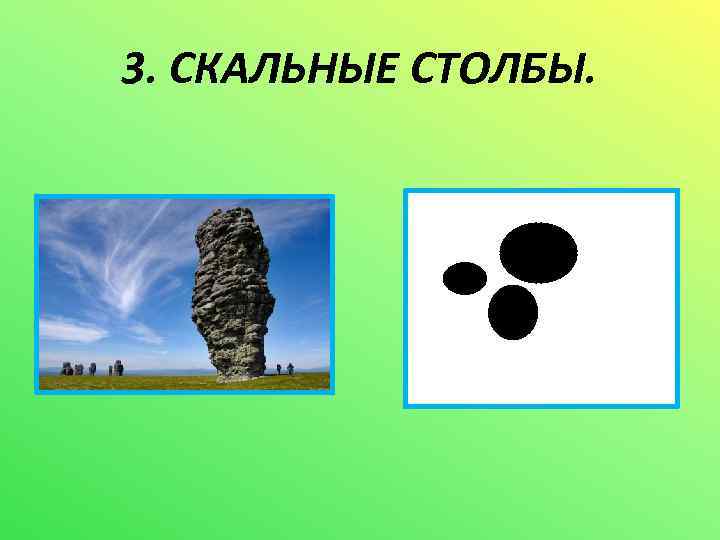 3. СКАЛЬНЫЕ СТОЛБЫ.